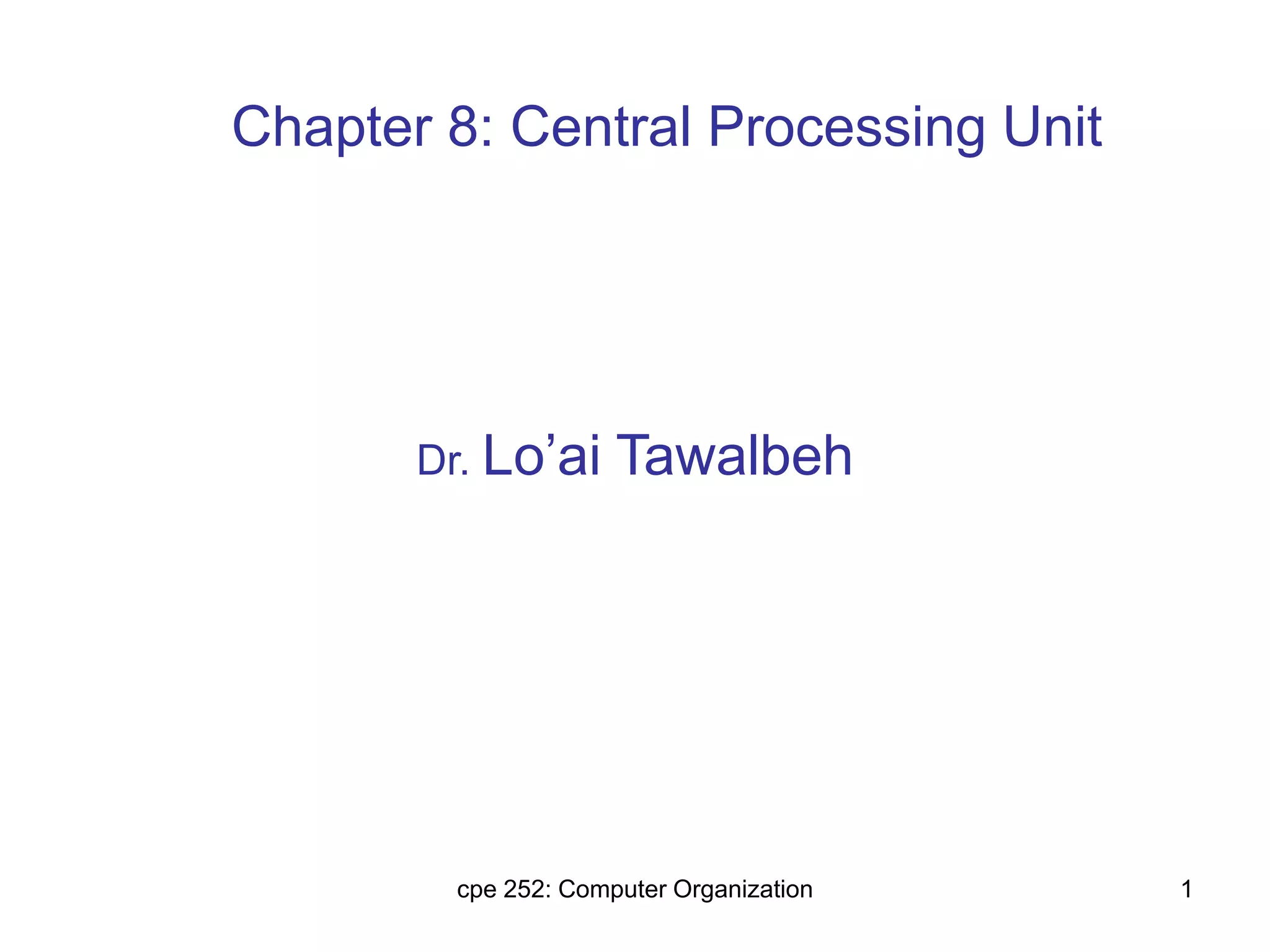 Chapter 8: Central Processing Unit

Dr. Lo’ai Tawalbeh

cpe 252: Computer Organization

1